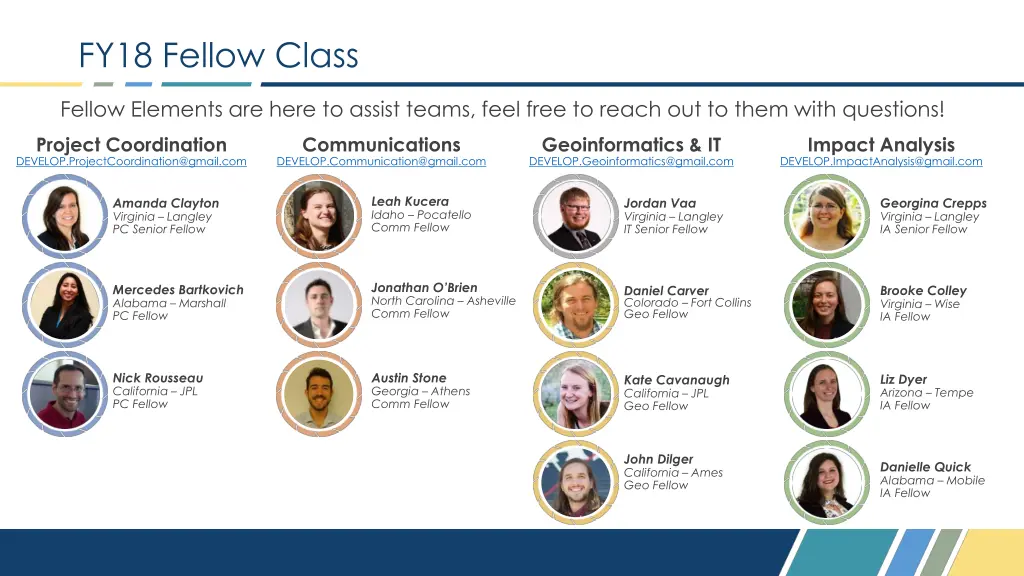 FY18 Fellow Class

Fellow Elements are here to assist teams, feel free to reach out to them with questions!

Project Coordination
DEVELOP.ProjectCoordination@gmail.com

Amanda Clayton
Virginia – Langley
PC Senior Fellow

Mercedes Bartkovich
Alabama – Marshall
PC Fellow

Nick Rousseau
California – JPL
PC Fellow

Communications
DEVELOP.Communication@gmail.com

Leah Kucera
Idaho – Pocatello
Comm Fellow

Jonathan O'Brien
North Carolina – Asheville
Comm Fellow

Austin Stone
Georgia – Athens
Comm Fellow

Geoinformatics & IT
DEVELOP.Geoinformatics@gmail.com

Jordan Vaa
Virginia – Langley
IT Senior Fellow

Daniel Carver
Colorado – Fort Collins
Geo Fellow

Kate Cavanaugh
California – JPL
Geo Fellow

John Dilger
California – Ames
Geo Fellow

Impact Analysis
DEVELOP.ImpactAnalysis@gmail.com

Georgina Crepps
Virginia – Langley
IA Senior Fellow

Brooke Colley
Virginia – Wise
IA Fellow

Liz Dyer
Arizona – Tempe
IA Fellow

Danielle Quick
Alabama – Mobile
IA Fellow